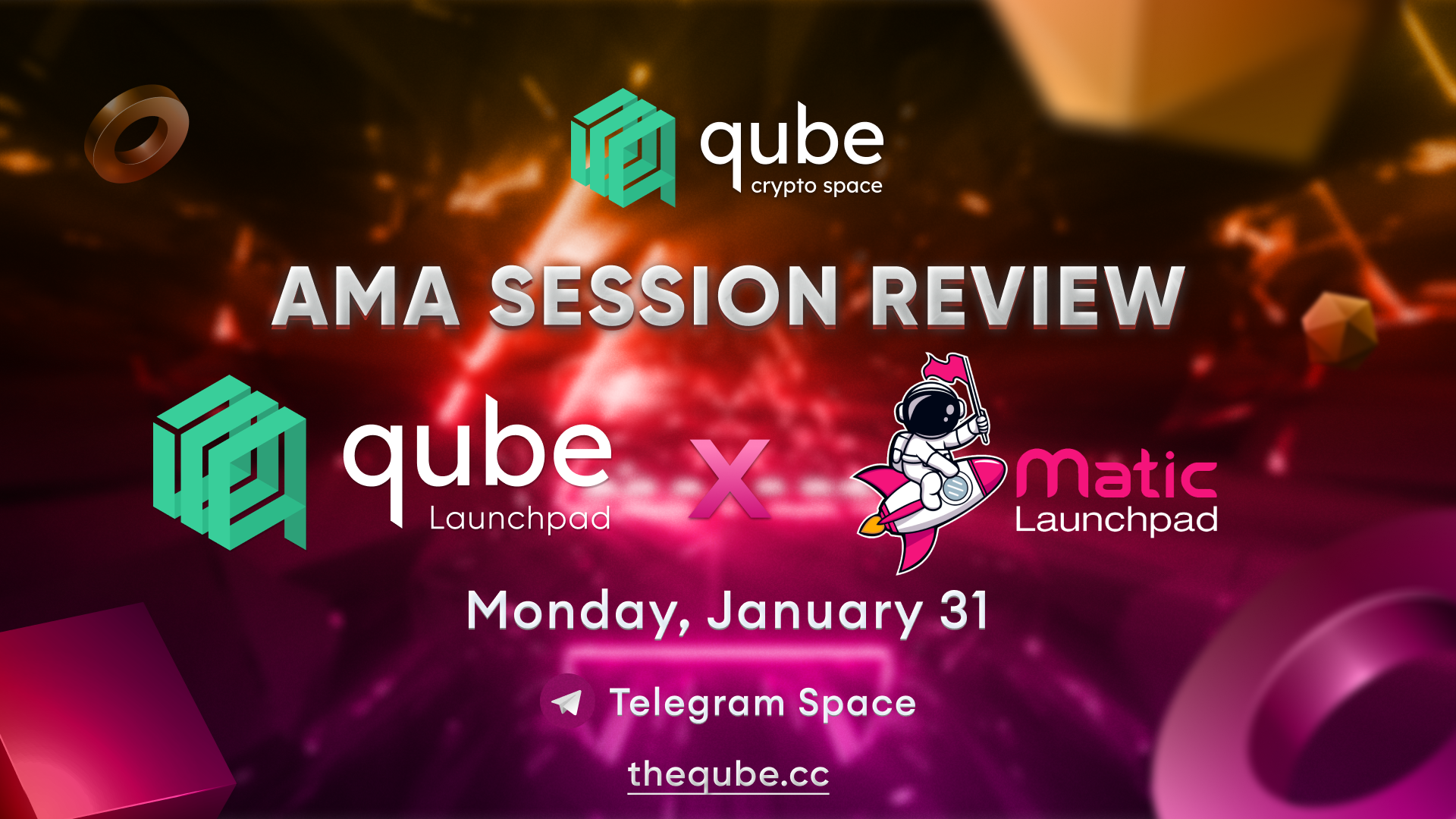 qube
crypto space

AMA SESSION REVIEW

qube
Launchpad

X

Matic
Launchpad

Monday, January 31

Telegram Space

theqube.cc